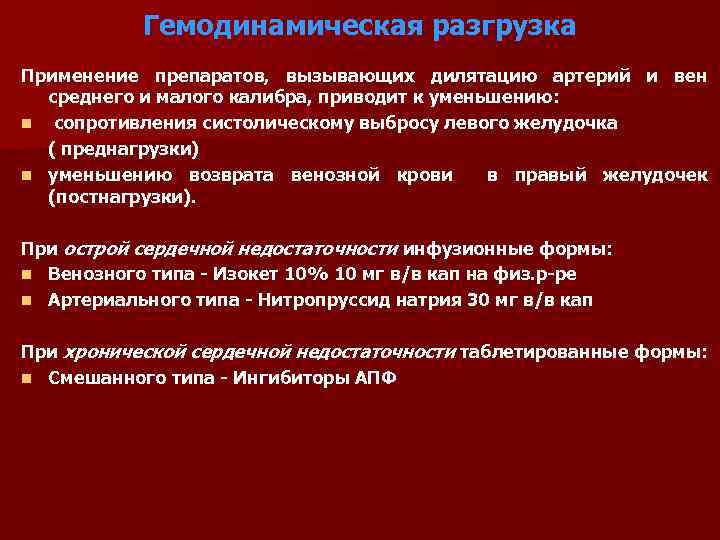 Гемодинамическая разгрузка

Применение препаратов, вызывающих дилятацию артерий и вен среднего и малого калибра, приводит к уменьшению:

- сопротивления систолическому выбросу левого желудочка ( преднагрузки)
- уменьшению возврата венозной крови в правый желудочек (постнагрузки).

При острой сердечной недостаточности инфузионные формы:

- Венозного типа - Изокет 10% 10 мг в/в кап на физ.р-ре
- Артериального типа - Нитропруссид натрия 30 мг в/в кап

При хронической сердечной недостаточности таблетированные формы:

- Смешанного типа - Ингибиторы АПФ